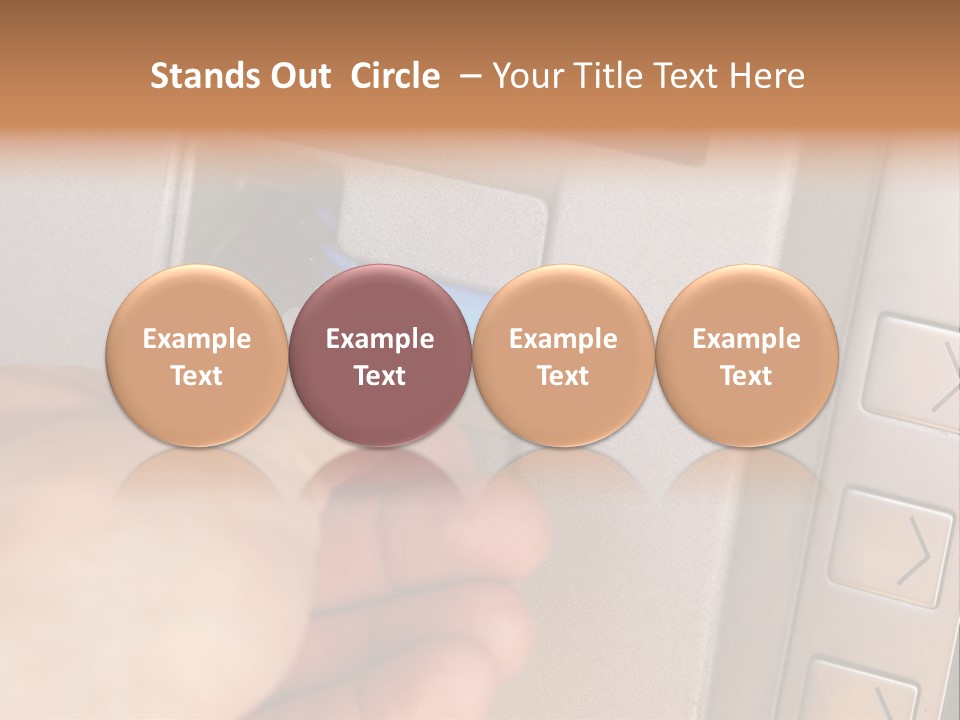 Stands Out Circle – Your Title Text Here

Example Text

Example Text

Example Text

Example Text